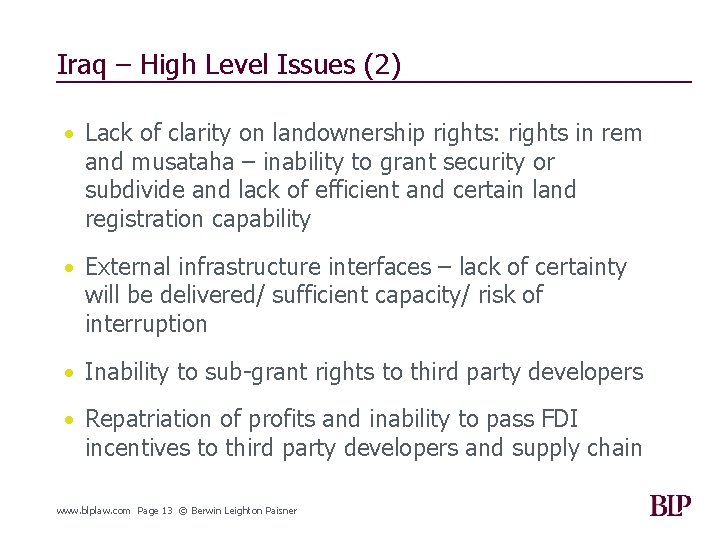 Iraq – High Level Issues (2)

• Lack of clarity on landownership rights: rights in rem and musataha – inability to grant security or subdivide and lack of efficient and certain land registration capability

• External infrastructure interfaces – lack of certainty will be delivered/ sufficient capacity/ risk of interruption

• Inability to sub-grant rights to third party developers

• Repatriation of profits and inability to pass FDI incentives to third party developers and supply chain

www.blplaw.com Page 13 © Berwin Leighton Paisner

BLP